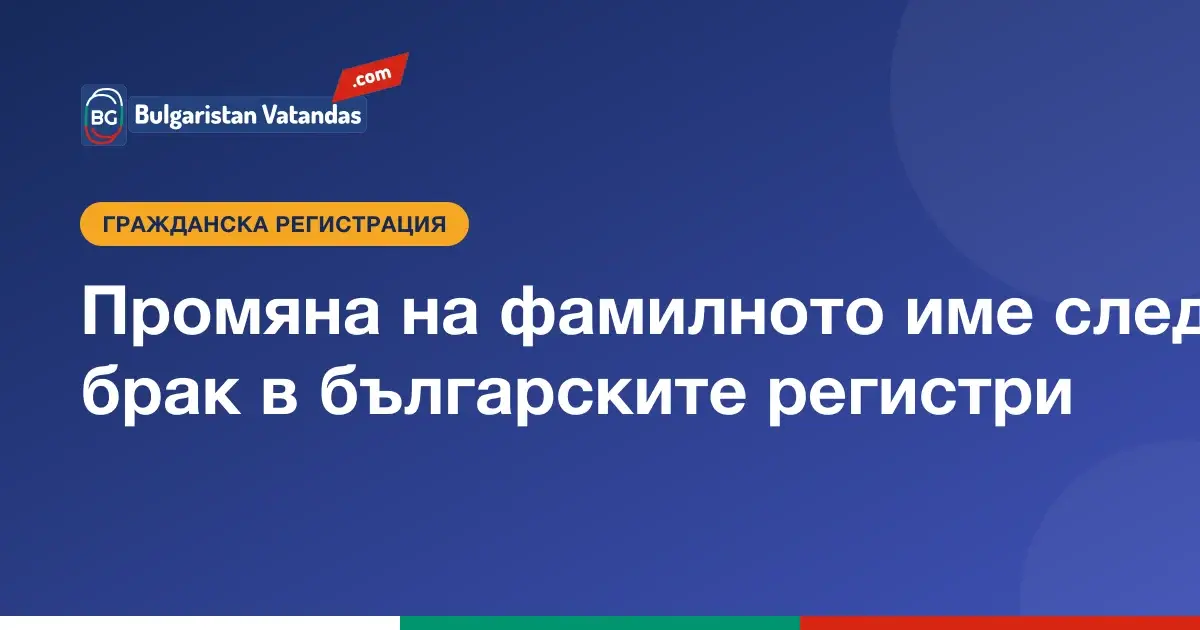 BG Bulgaristan Vatandas .com

ГРАЖДАНСКА РЕГИСТРАЦИЯ

Промяна на фамилното име след брак в българските регистри